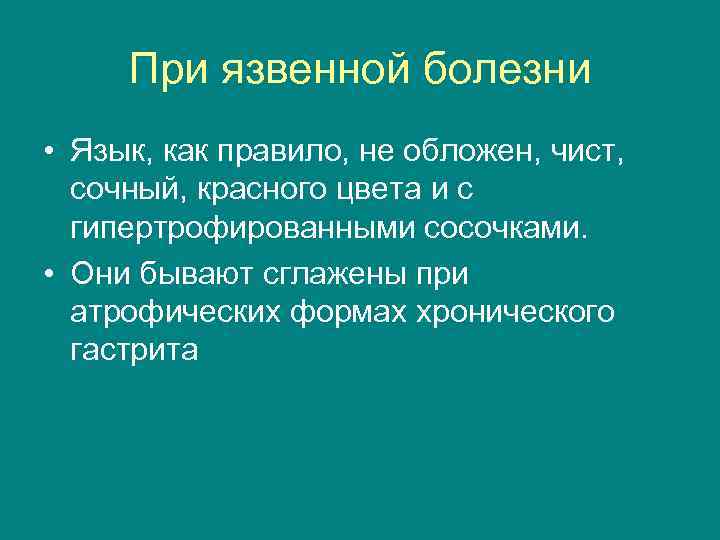 При язвенной болезни

• Язык, как правило, не обложен, чист, сочный, красного цвета и с гипертрофированными сосочками.
• Они бывают сглажены при атрофических формах хронического гастрита